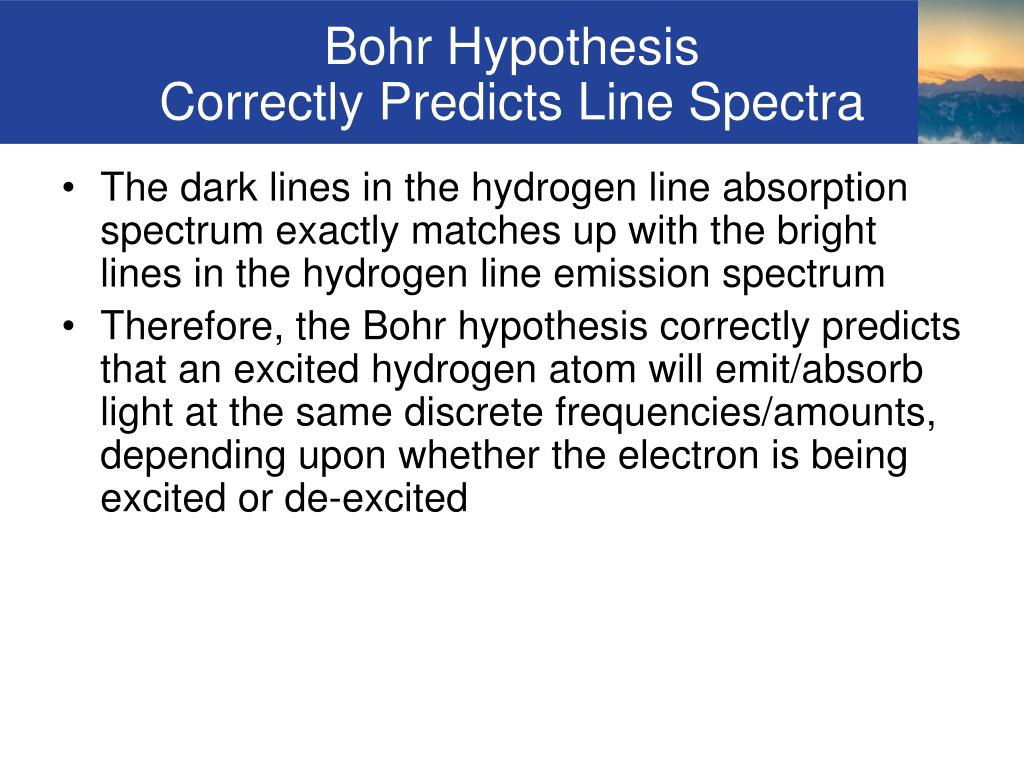 Bohr Hypothesis
Correctly Predicts Line Spectra

• The dark lines in the hydrogen line absorption spectrum exactly matches up with the bright lines in the hydrogen line emission spectrum
• Therefore, the Bohr hypothesis correctly predicts that an excited hydrogen atom will emit/absorb light at the same discrete frequencies/amounts, depending upon whether the electron is being excited or de-excited